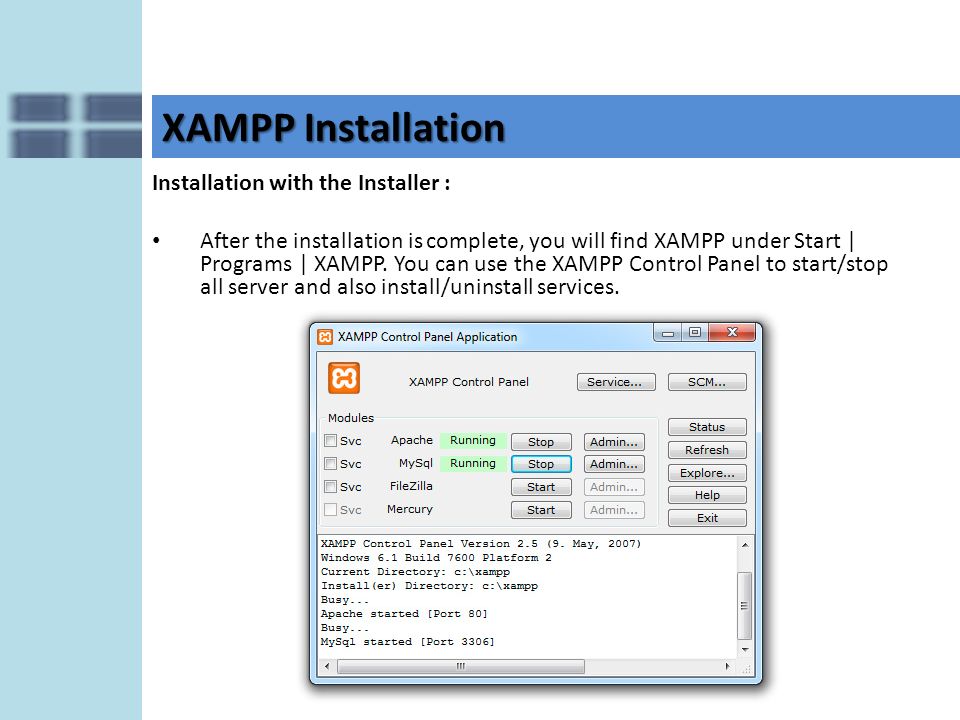 XAMPP Installation

Installation with the Installer :

• After the installation is complete, you will find XAMPP under Start | Programs | XAMPP. You can use the XAMPP Control Panel to start/stop all server and also install/uninstall services.

XAMPP Control Panel Application

XAMPP Control Panel

Service...

SCM...

Modules

Svc Apache Running Stop Admin...

Svc MySql Running Stop Admin...

Svc FileZilla Start Admin...

Svc Mercury Start Admin...

Status

Refresh

Explore...

Help

Exit

XAMPP Control Panel Version 2.5 (9. May, 2007)
Windows 6.1 Build 7600 Platform 2
Current Directory: c:\xampp
Install(er) Directory: c:\xampp
Busy...
Apache started [Port 80]
Busy...
MySql started [Port 3306]